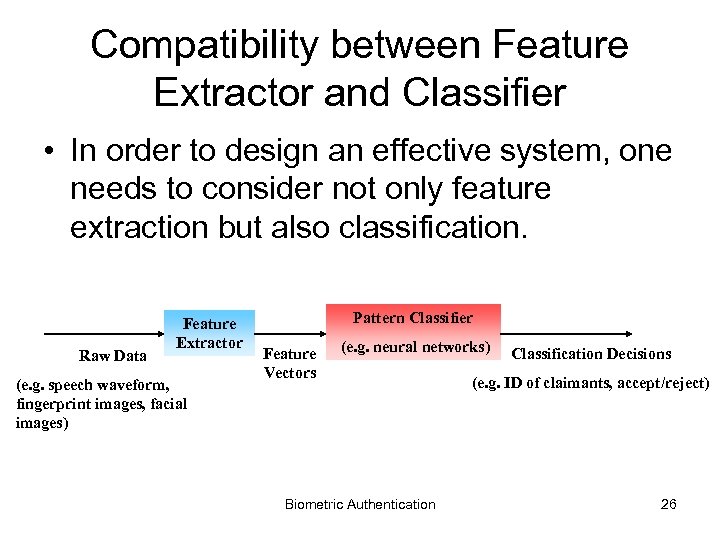 Compatibility between Feature Extractor and Classifier

• In order to design an effective system, one needs to consider not only feature extraction but also classification.

Raw Data

(e.g. speech waveform, fingerprint images, facial images)

Feature Extractor

Feature Vectors

Pattern Classifier

(e.g. neural networks)

Classification Decisions

(e.g. ID of claimants, accept/reject)

Biometric Authentication

26